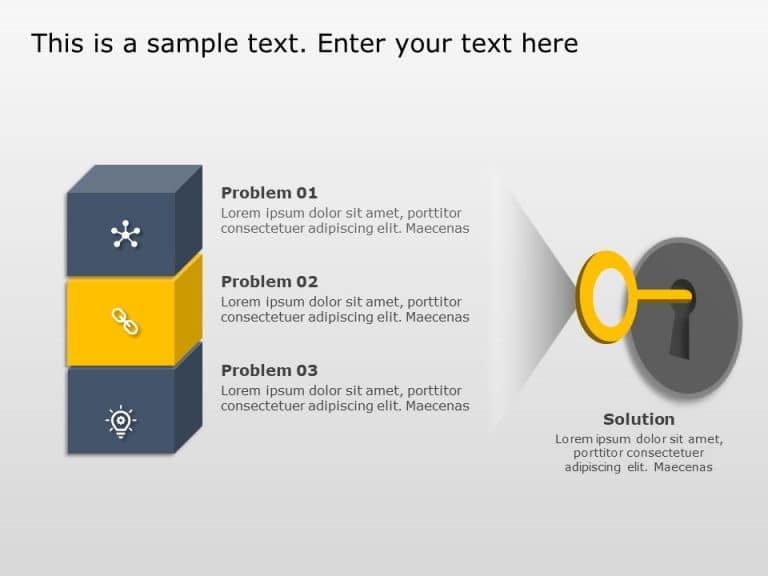 This is a sample text. Enter your text here

Problem 01
Lorem ipsum dolor sit amet, porttitor consectetuer adipiscing elit. Maecenas

Problem 02
Lorem ipsum dolor sit amet, porttitor consectetuer adipiscing elit. Maecenas

Problem 03
Lorem ipsum dolor sit amet, porttitor consectetuer adipiscing elit. Maecenas

Solution
Lorem ipsum dolor sit amet, porttitor consectetuer adipiscing elit. Maecenas